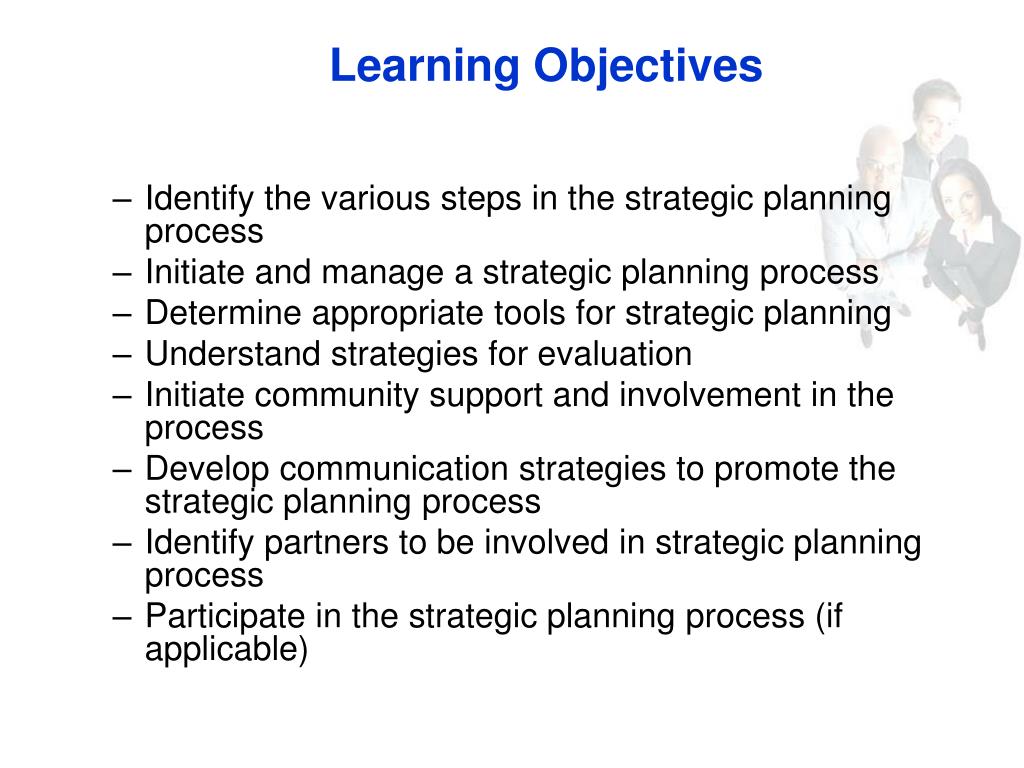 Learning Objectives

– Identify the various steps in the strategic planning process
– Initiate and manage a strategic planning process
– Determine appropriate tools for strategic planning
– Understand strategies for evaluation
– Initiate community support and involvement in the process
– Develop communication strategies to promote the strategic planning process
– Identify partners to be involved in strategic planning process
– Participate in the strategic planning process (if applicable)